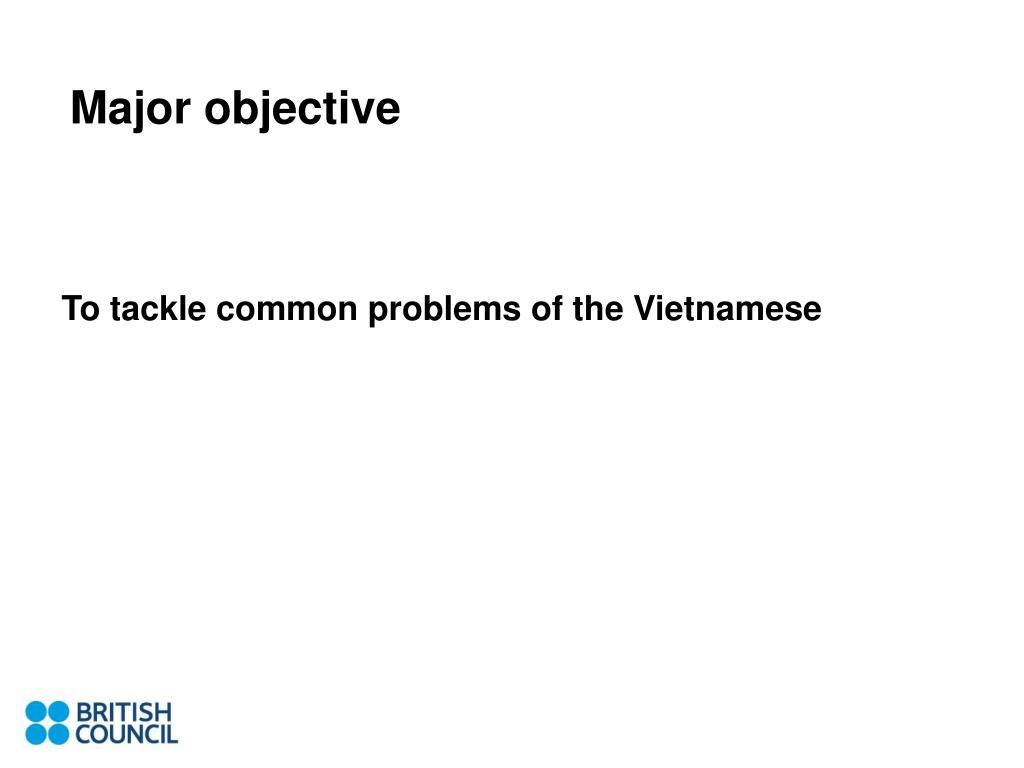 Major objective

To tackle common problems of the Vietnamese

BRITISH COUNCIL